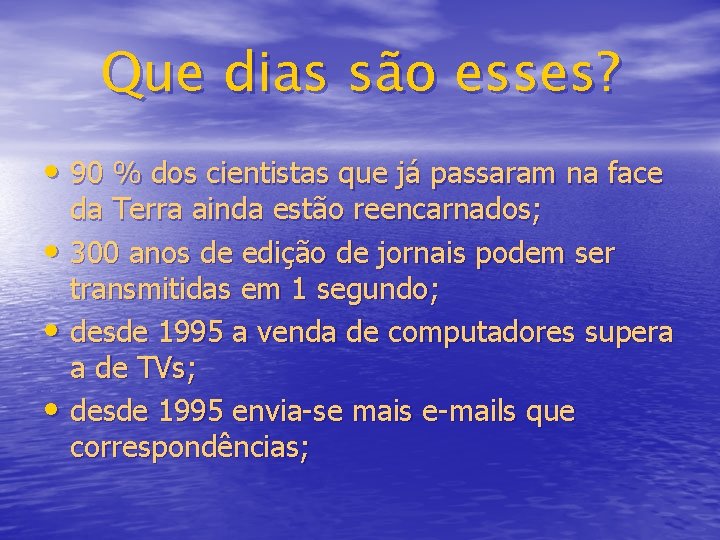 Que dias são esses?

• 90 % dos cientistas que já passaram na face da Terra ainda estão reencarnados;
• 300 anos de edição de jornais podem ser transmitidas em 1 segundo;
• desde 1995 a venda de computadores supera a de TVs;
• desde 1995 envia-se mais e-mails que correspondências;